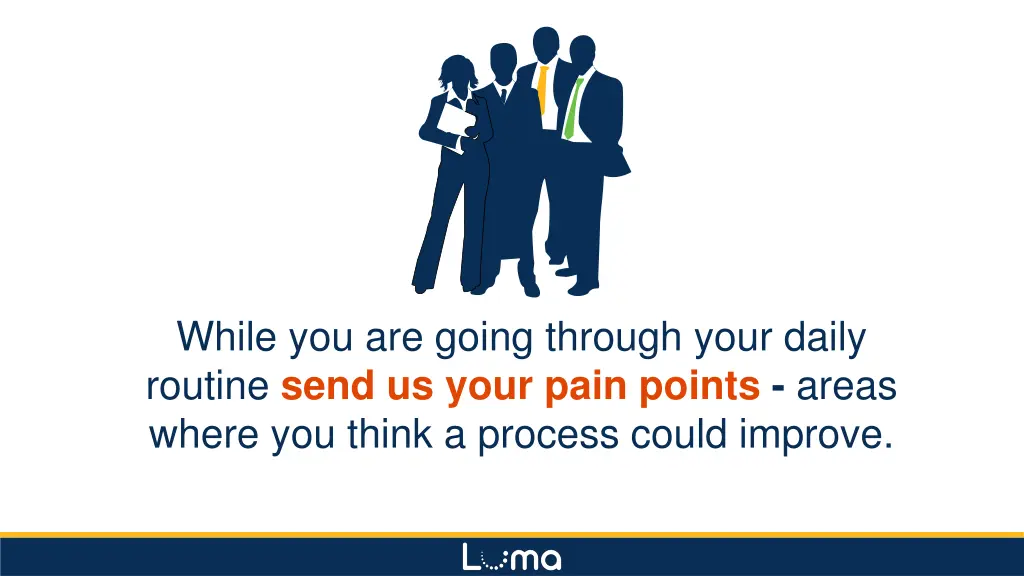 While you are going through your daily routine send us your pain points - areas where you think a process could improve.

Luma